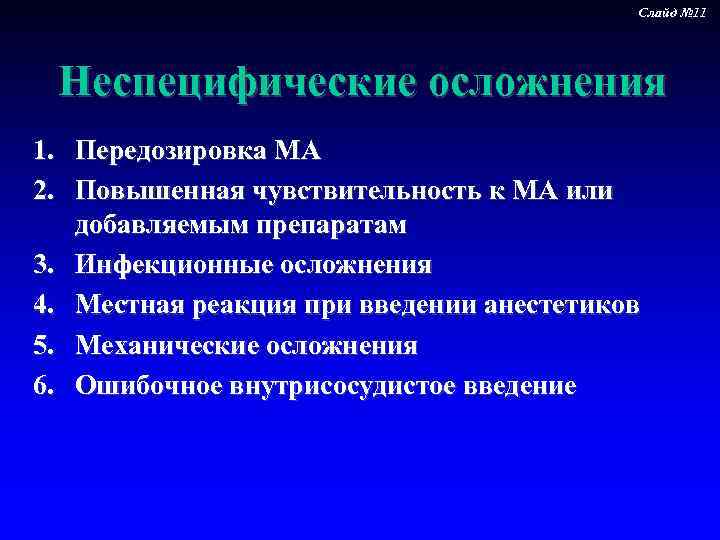 Слайд №11

Неспецифические осложнения

1. Передозировка МА
2. Повышенная чувствительность к МА или добавляемым препаратам
3. Инфекционные осложнения
4. Местная реакция при введении анестетиков
5. Механические осложнения
6. Ошибочное внутрисосудистое введение